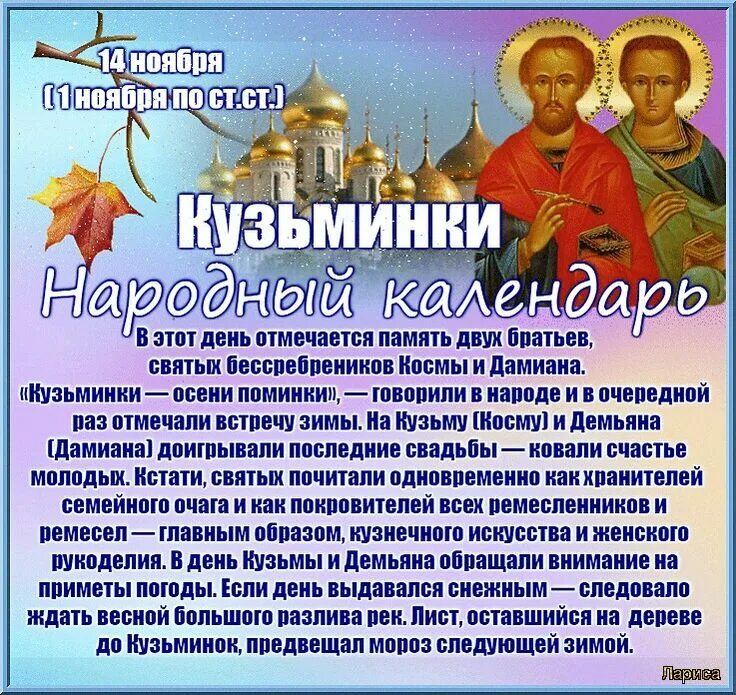 14 ноября
( 1 ноября по ст.ст.)

Кузьминки

Народный календарь

В этот день отмечается память двух братьев, святых бессребреников Космы и Дамиана. «Кузьминки — осени поминки», — говорили в народе и в очередной раз отмечали встречу зимы. На Кузьму (Косму) и Демьяна (Дамиана) доигрывали последние свадьбы — ковали счастье молодых. Кстати, святых почитали одновременно как хранителей семейного очага и как покровителей всех ремесленников и ремесел — главным образом, кузнечного искусства и женского рукоделия. В день Кузьмы и Демьяна обращали внимание на приметы погоды. Если день выдавался снежным — следовало ждать весной большого разлива рек. Лист, оставшийся на дереве до Кузьминок, предвещал мороз следующей зимой.

Лариса